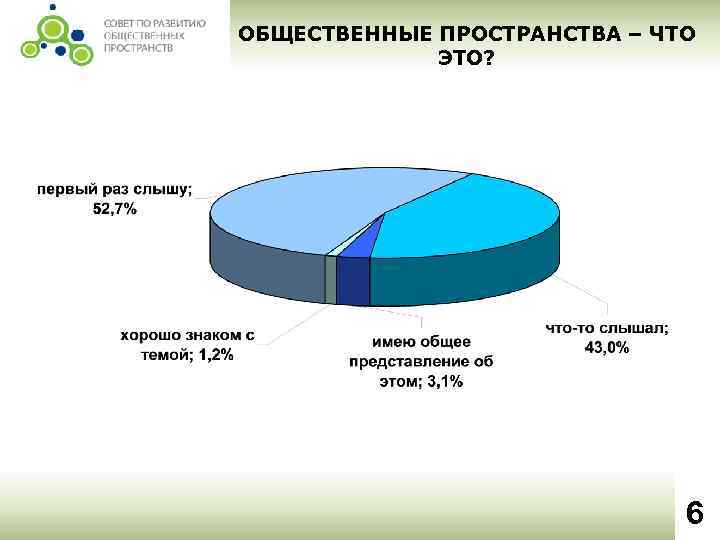 СОВЕТ ПО РАЗВИТИЮ ОБЩЕСТВЕННЫХ ПРОСТРАНСТВ

ОБЩЕСТВЕННЫЕ ПРОСТРАНСТВА – ЧТО ЭТО?

первый раз слышу; 52,7%

хорошо знаком с темой; 1,2%

имею общее представление об этом; 3,1%

что-то слышал; 43,0%

6